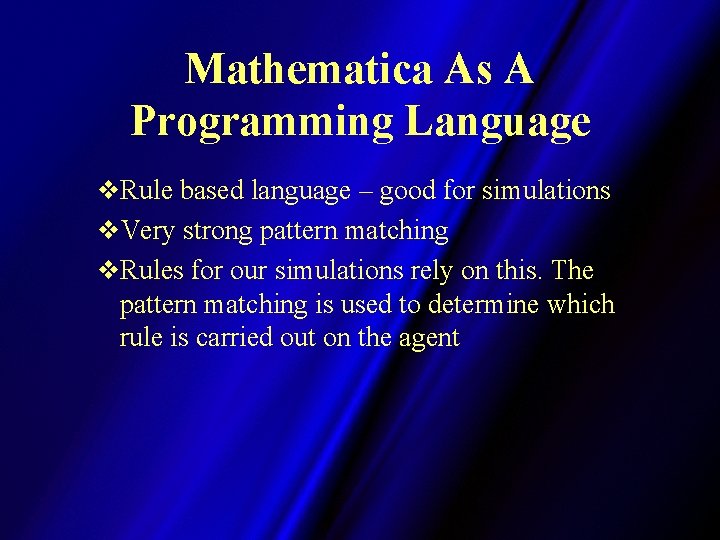 Mathematica As A Programming Language

❖Rule based language – good for simulations

❖Very strong pattern matching

❖Rules for our simulations rely on this. The pattern matching is used to determine which rule is carried out on the agent